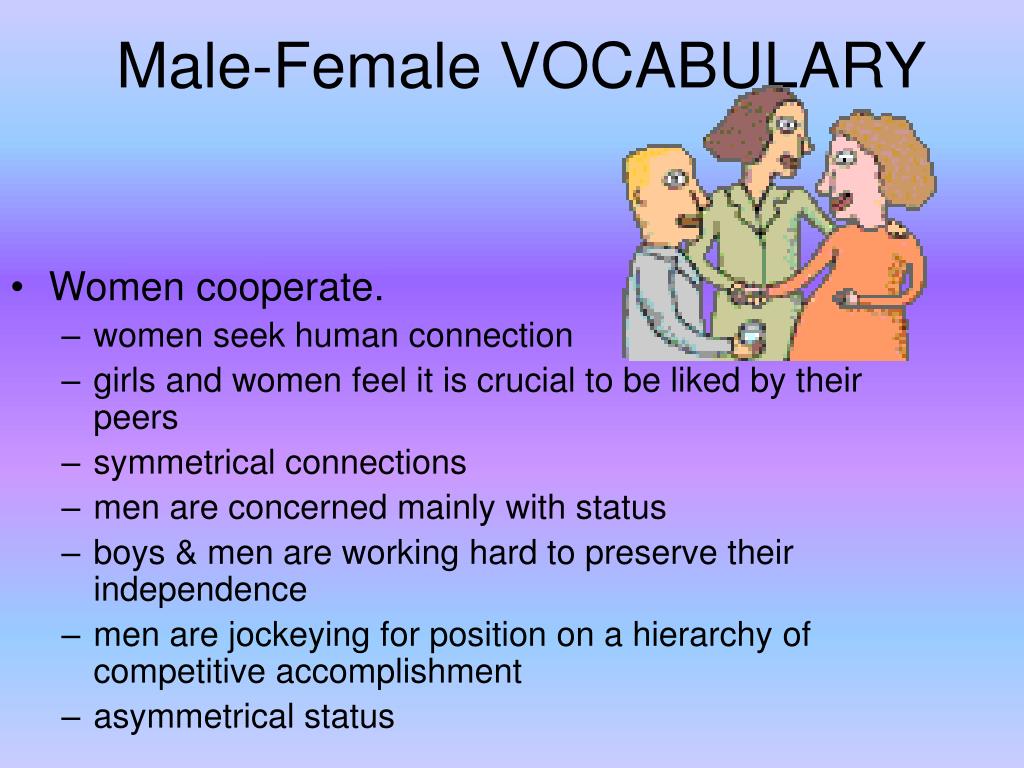 Male-Female VOCABULARY

• Women cooperate.
– women seek human connection
– girls and women feel it is crucial to be liked by their peers
– symmetrical connections
– men are concerned mainly with status
– boys & men are working hard to preserve their independence
– men are jockeying for position on a hierarchy of competitive accomplishment
– asymmetrical status